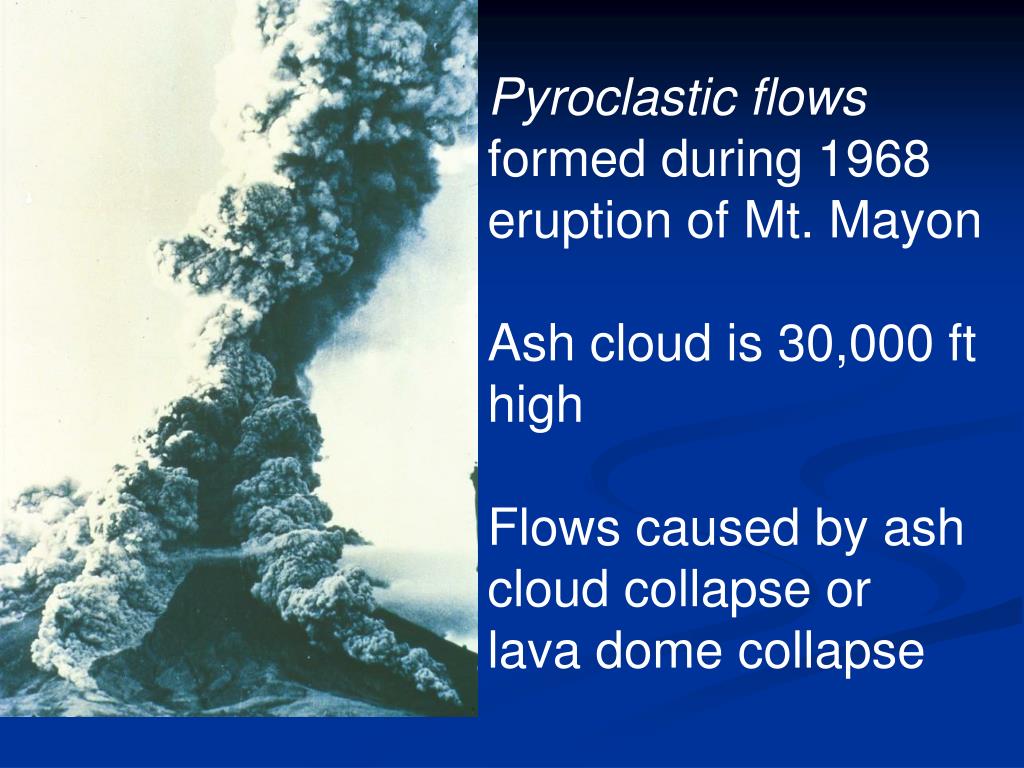 Pyroclastic flows formed during 1968 eruption of Mt. Mayon

Ash cloud is 30,000 ft high

Flows caused by ash cloud collapse or lava dome collapse